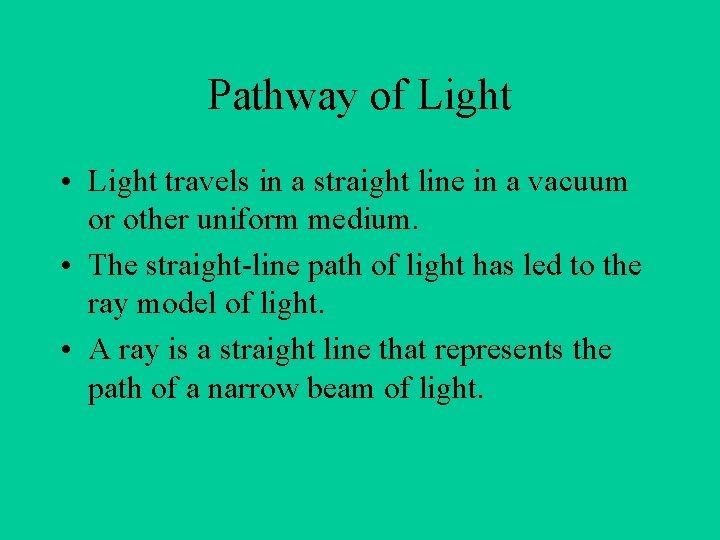 Pathway of Light

• Light travels in a straight line in a vacuum or other uniform medium.

• The straight-line path of light has led to the ray model of light.

• A ray is a straight line that represents the path of a narrow beam of light.